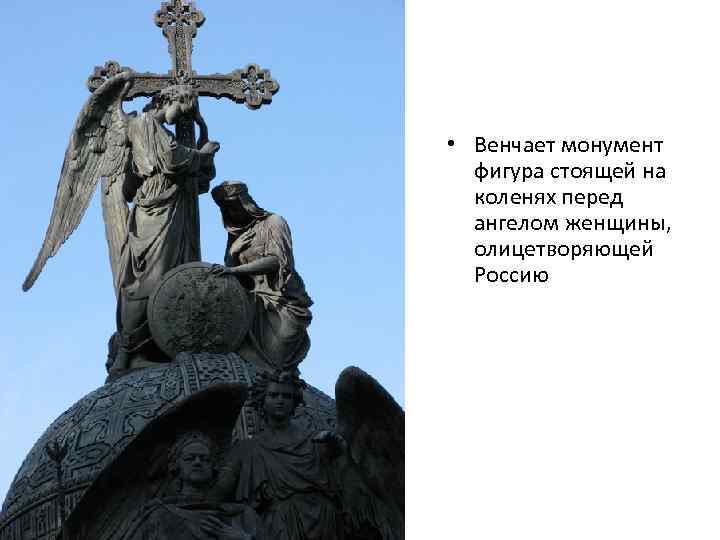 • Венчает монумент фигура стоящей на коленях перед ангелом женщины, олицетворяющей Россию